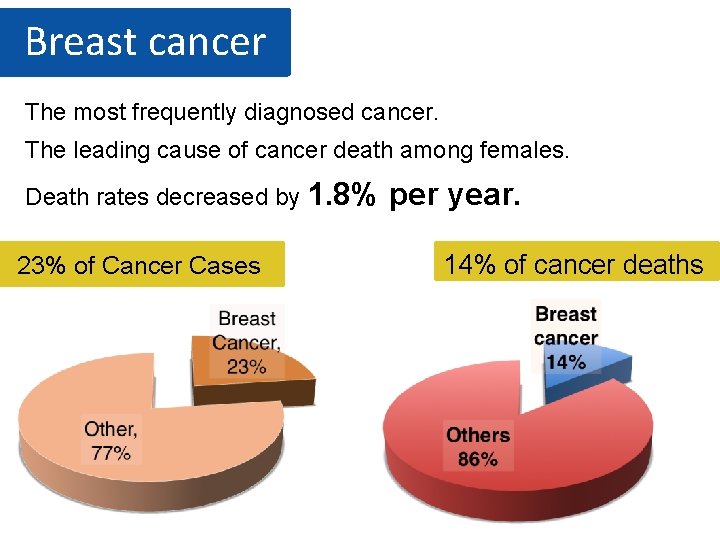 Breast cancer

The most frequently diagnosed cancer.

The leading cause of cancer death among females.

Death rates decreased by 1.8% per year.

23% of Cancer Cases

Breast Cancer, 23%

Other, 77%

14% of cancer deaths

Breast cancer 14%

Others 86%